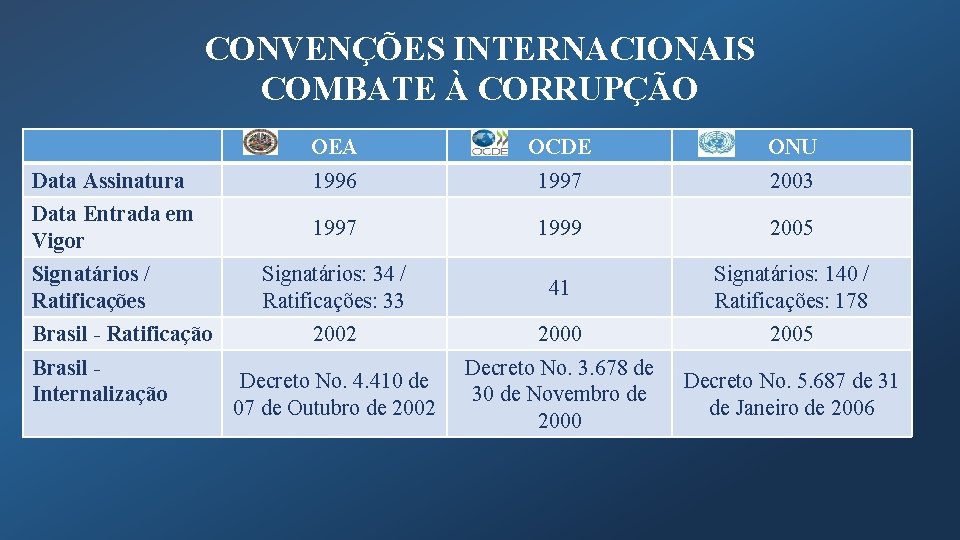 CONVENÇÕES INTERNACIONAIS
COMBATE À CORRUPÇÃO

| | OEA | OCDE | ONU |
|---|---|---|---|
| Data Assinatura | 1996 | 1997 | 2003 |
| Data Entrada em Vigor | 1997 | 1999 | 2005 |
| Signatários / Ratificações | Signatários: 34 / Ratificações: 33 | 41 | Signatários: 140 / Ratificações: 178 |
| Brasil - Ratificação | 2002 | 2000 | 2005 |
| Brasil - Internalização | Decreto No. 4.410 de 07 de Outubro de 2002 | Decreto No. 3.678 de 30 de Novembro de 2000 | Decreto No. 5.687 de 31 de Janeiro de 2006 |